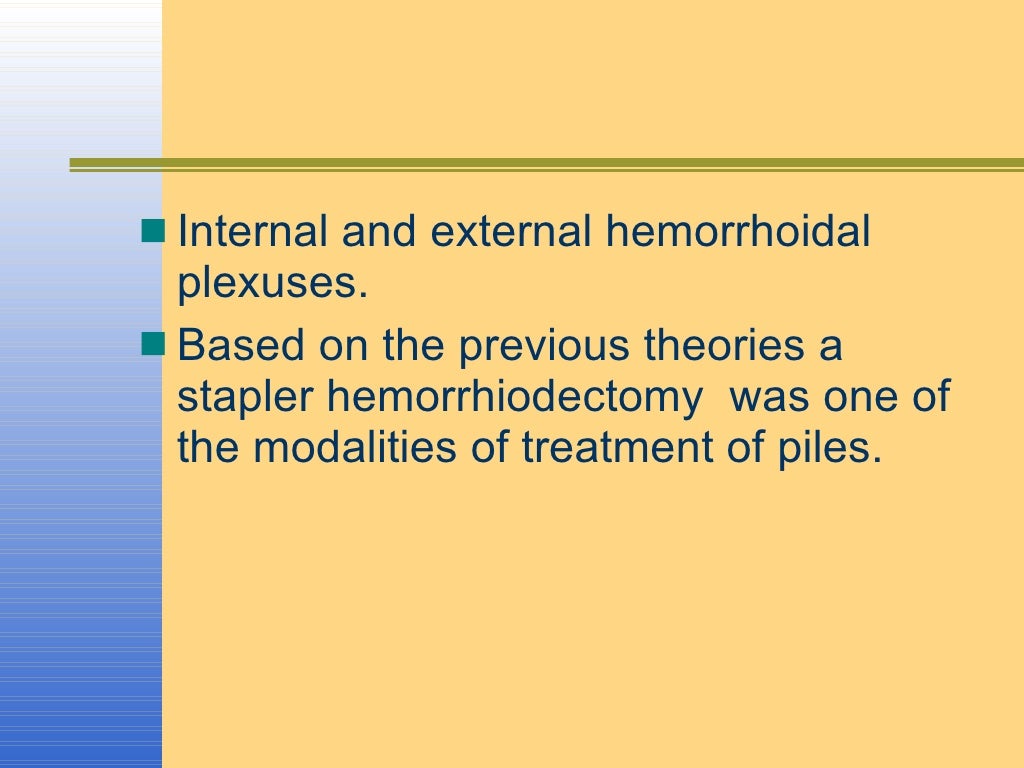 Internal and external hemorrhoidal plexuses.

Based on the previous theories a stapler hemorrhiodectomy was one of the modalities of treatment of piles.